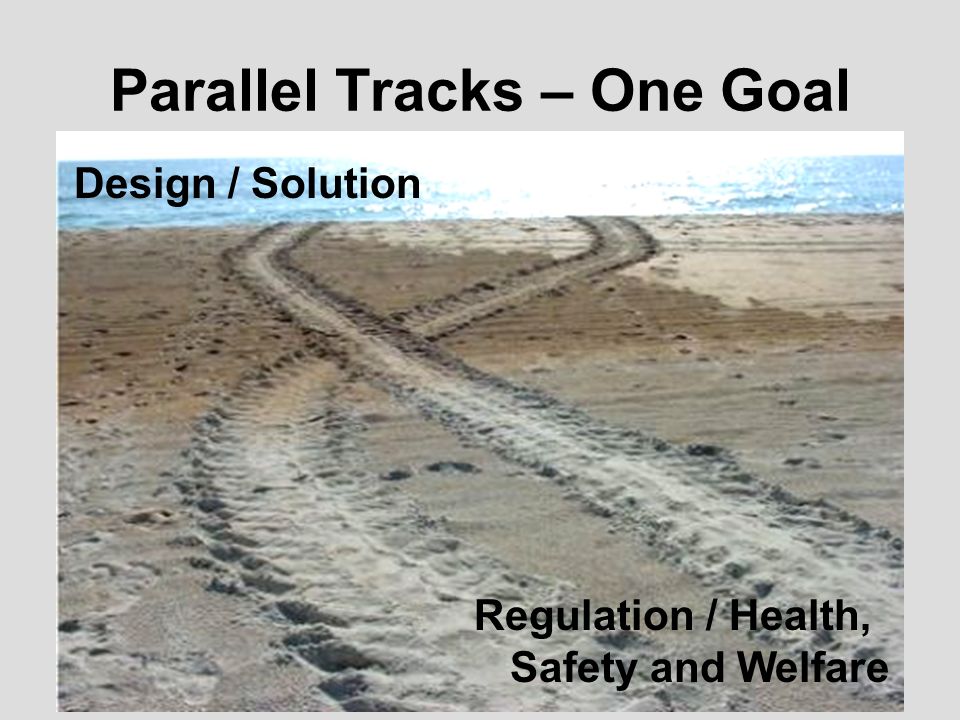 Parallel Tracks – One Goal

Design / Solution

Regulation / Health, Safety and Welfare